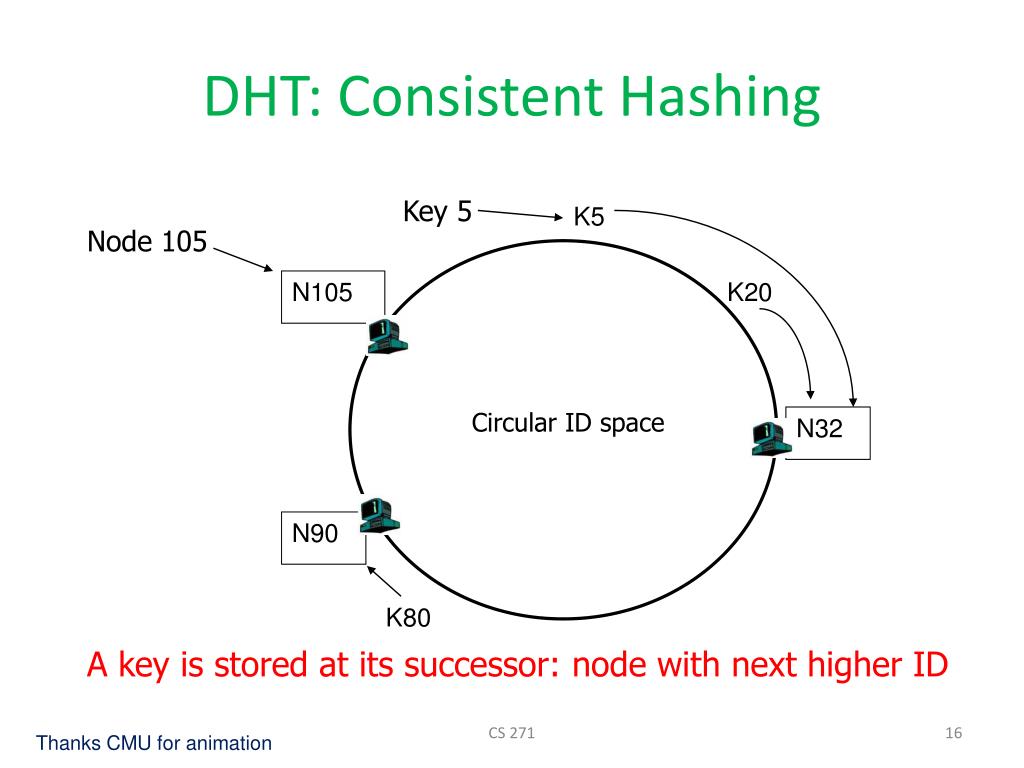 DHT: Consistent Hashing

Key 5

K5

Node 105

N105

K20

Circular ID space

N32

N90

K80

A key is stored at its successor: node with next higher ID

Thanks CMU for animation

CS 271

16